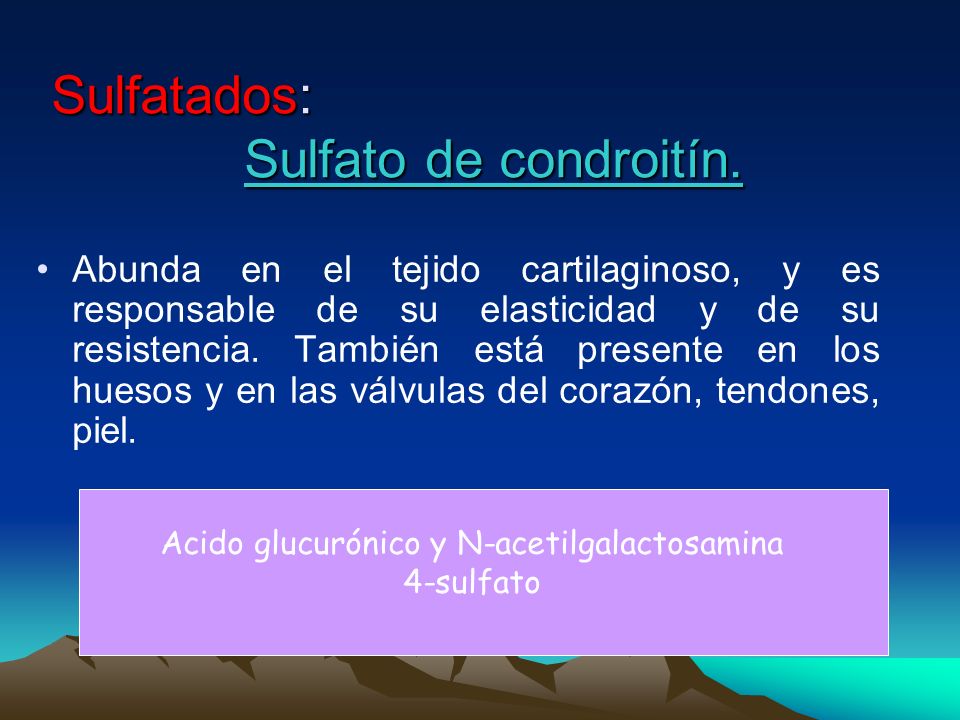 Sulfatados:
Sulfato de condroitín.

• Abunda en el tejido cartilaginoso, y es responsable de su elasticidad y de su resistencia. También está presente en los huesos y en las válvulas del corazón, tendones, piel.

Acido glucurónico y N-acetilgalactosamina
4-sulfato